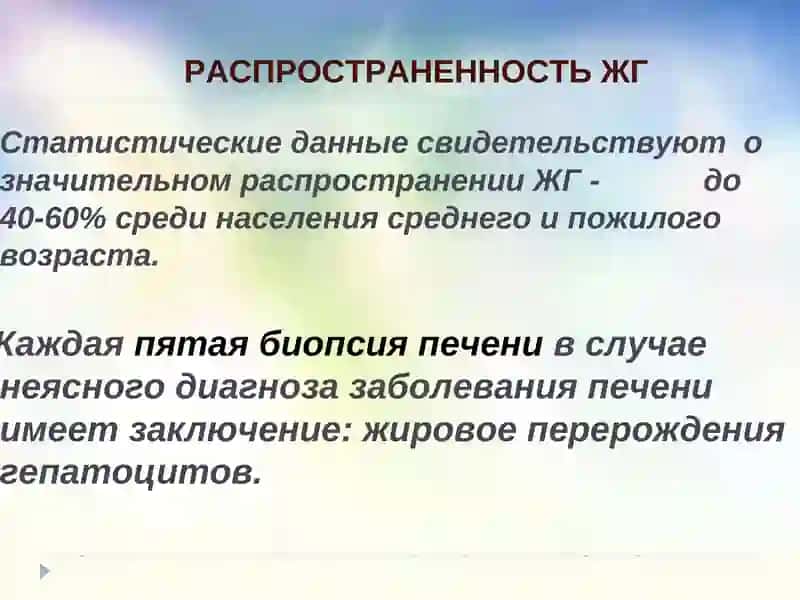 РАСПРОСТРАНЕННОСТЬ ЖГ

Статистические данные свидетельствуют о значительном распространении ЖГ - до 40-60% среди населения среднего и пожилого возраста.

Каждая пятая биопсия печени в случае неясного диагноза заболевания печени имеет заключение: жировое перерождения гепатоцитов.